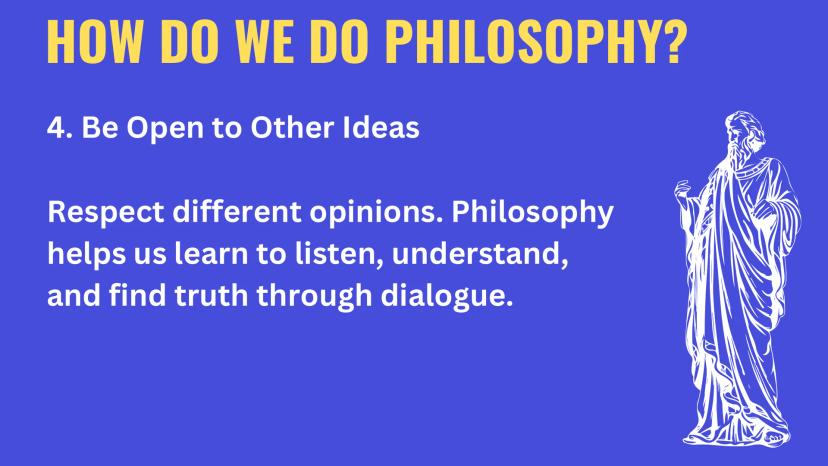 HOW DO WE DO PHILOSOPHY?

4. Be Open to Other Ideas

Respect different opinions. Philosophy helps us learn to listen, understand, and find truth through dialogue.